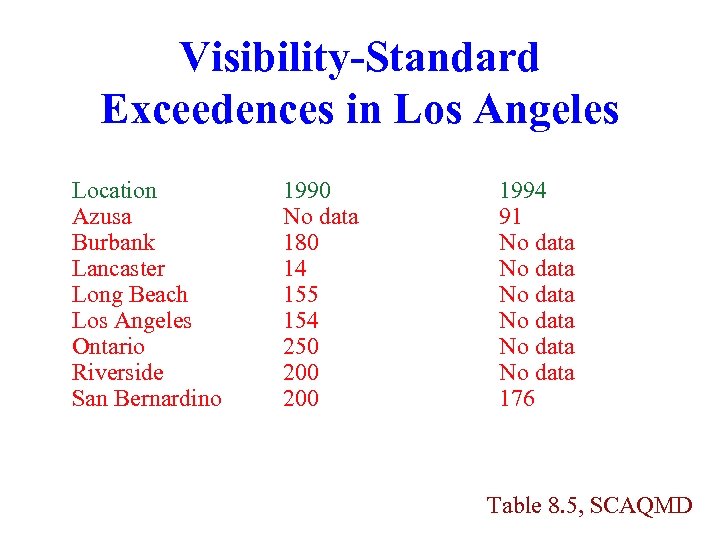 Visibility-Standard Exceedences in Los Angeles

| Location | 1990 | 1994 |
|---|---|---|
| Azusa | No data | 91 |
| Burbank | 180 | No data |
| Lancaster | 14 | No data |
| Long Beach | 155 | No data |
| Los Angeles | 154 | No data |
| Ontario | 250 | No data |
| Riverside | 200 | No data |
| San Bernardino | 200 | 176 |

Table 8.5, SCAQMD